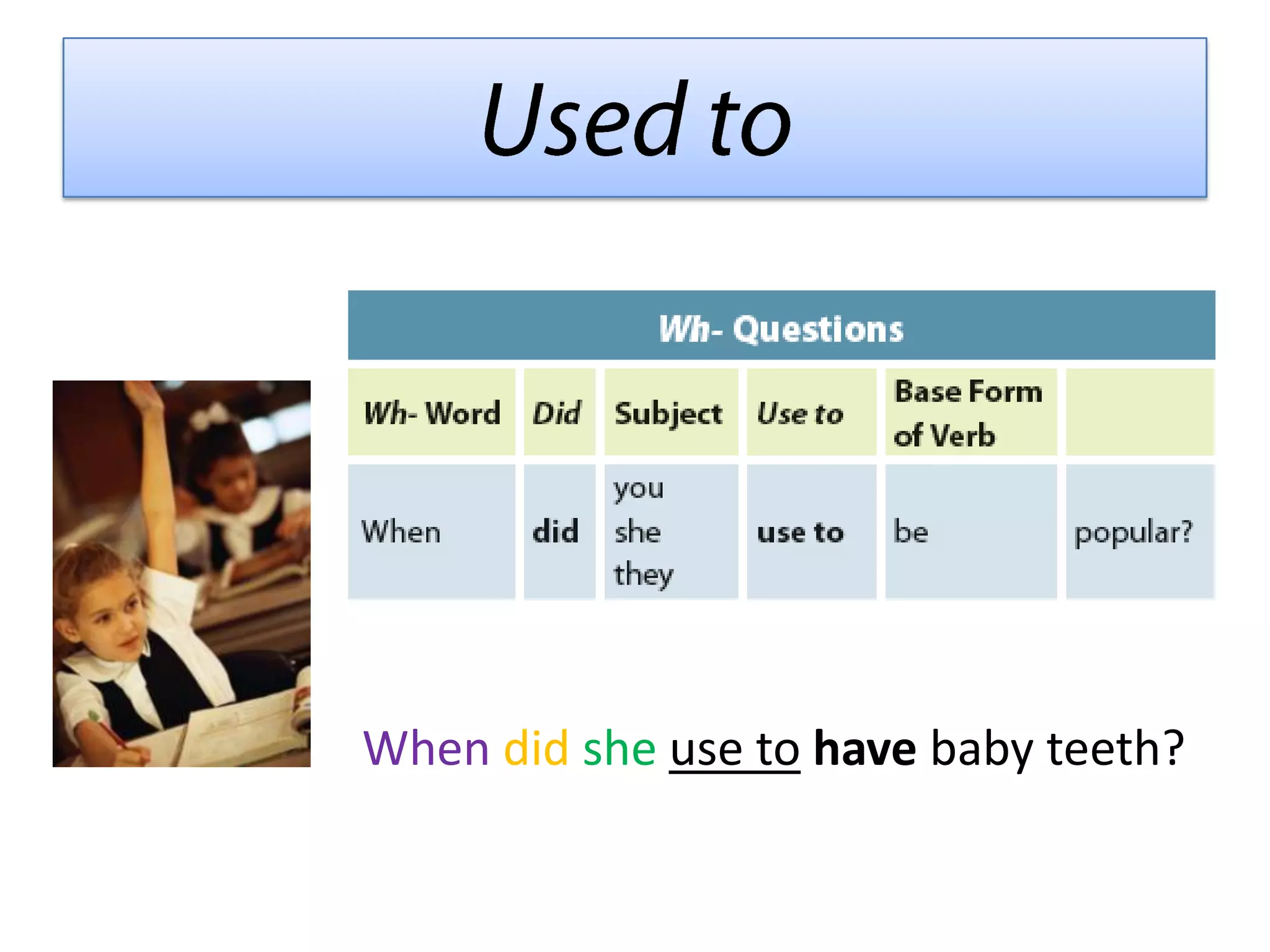 Used to

Wh- Questions

| Wh- Word | Did | Subject | Use to | Base Form of Verb | |
|---|---|---|---|---|---|
| When | did | you she they | use to | be | popular? |

When did she use to have baby teeth?